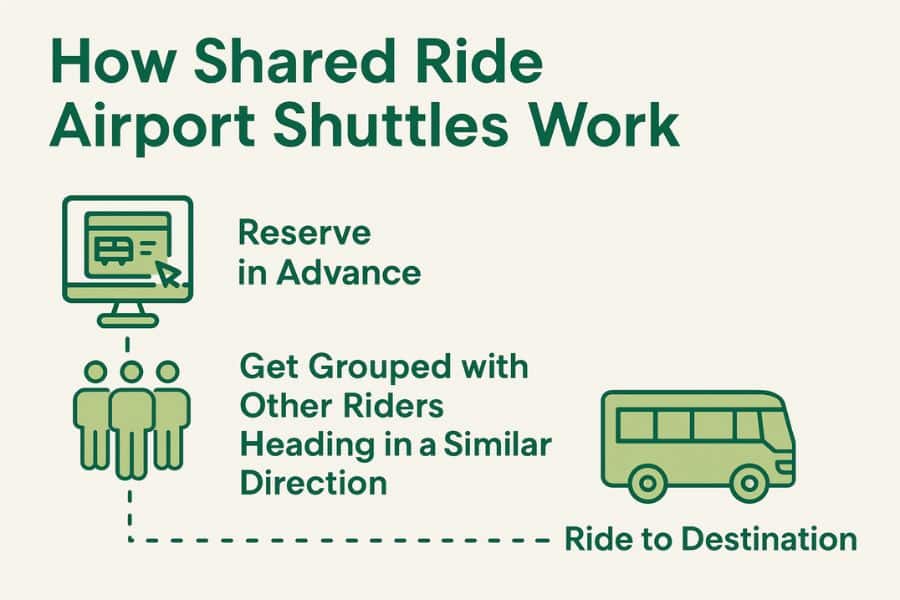 How Shared Ride Airport Shuttles Work

Reserve in Advance

Get Grouped with Other Riders Heading in a Similar Direction

Ride to Destination